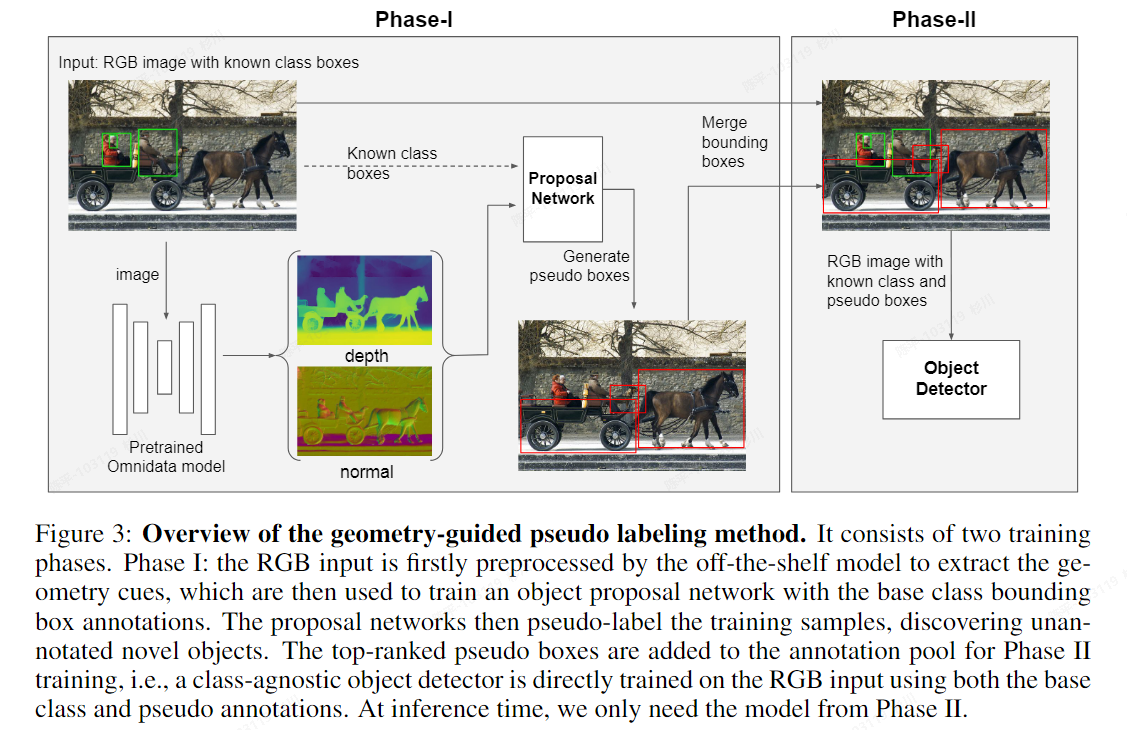 Phase-I

Phase-II

Input: RGB image with known class boxes

Known class boxes

Proposal Network

Merge bounding boxes

Generate pseudo boxes

image

depth

normal

Pretrained Omnidata model

RGB image with known class and pseudo boxes

Object Detector

Figure 3: **Overview of the geometry-guided pseudo labeling method.** It consists of two training phases. Phase I: the RGB input is firstly preprocessed by the off-the-shelf model to extract the geometry cues, which are then used to train an object proposal network with the base class bounding box annotations. The proposal networks then pseudo-label the training samples, discovering unannotated novel objects. The top-ranked pseudo boxes are added to the annotation pool for Phase II training, i.e., a class-agnostic object detector is directly trained on the RGB input using both the base class and pseudo annotations. At inference time, we only need the model from Phase II.